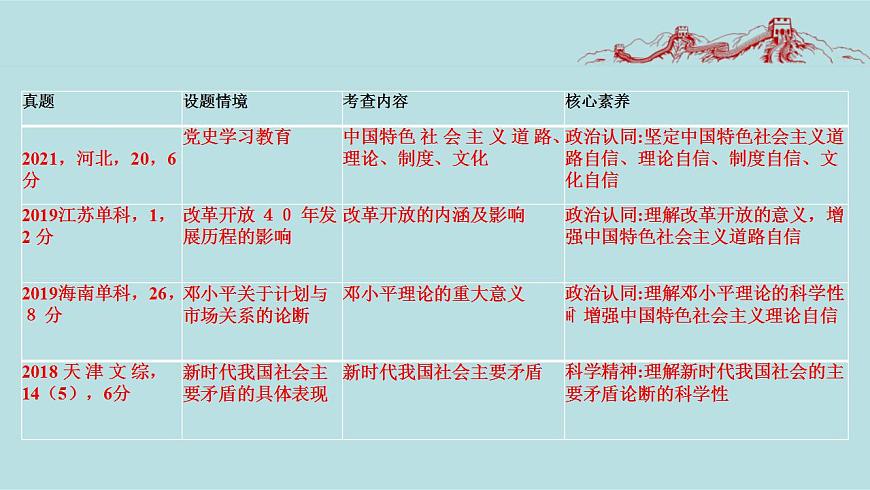 | 真题 | 设题情境 | 考查内容 | 核心素养 |
|---|---|---|---|
| 2021，河北，20，6分 | 党史学习教育 | 中国特色社会主义道路、理论、制度、文化 | 政治认同:坚定中国特色社会主义道路自信、理论自信、制度自信、文化自信 |
| 2019江苏单科，1，2分 | 改革开放40年发展历程的影响 | 改革开放的内涵及影响 | 政治认同:理解改革开放的意义，增强中国特色社会主义道路自信 |
| 2019海南单科，26，8分 | 邓小平关于计划与市场关系的论断 | 邓小平理论的重大意义 | 政治认同:理解邓小平理论的科学性，增强中国特色社会主义理论自信 |
| 2018天津文综，14（5），6分 | 新时代我国社会主要矛盾的具体表现 | 新时代我国社会主要矛盾 | 科学精神:理解新时代我国社会的主要矛盾论断的科学性 |